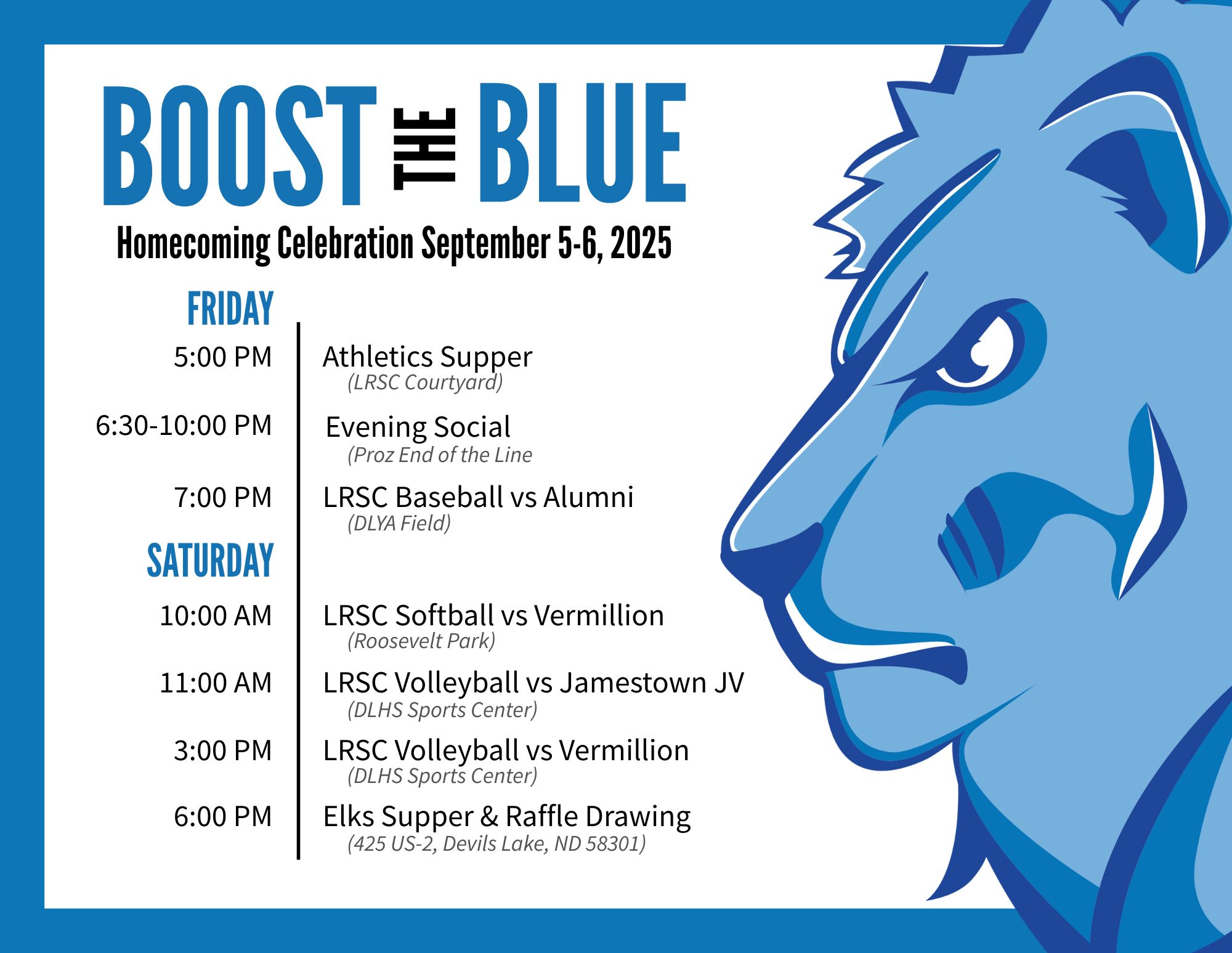 BOOST THE BLUE

Homecoming Celebration September 5-6, 2025

FRIDAY

5:00 PM Athletics Supper
(LRSC Courtyard)

6:30-10:00 PM Evening Social
(Proz End of the Line

7:00 PM LRSC Baseball vs Alumni
(DLYA Field)

SATURDAY

10:00 AM LRSC Softball vs Vermillion
(Roosevelt Park)

11:00 AM LRSC Volleyball vs Jamestown JV
(DLHS Sports Center)

3:00 PM LRSC Volleyball vs Vermillion
(DLHS Sports Center)

6:00 PM Elks Supper & Raffle Drawing
(425 US-2, Devils Lake, ND 58301)